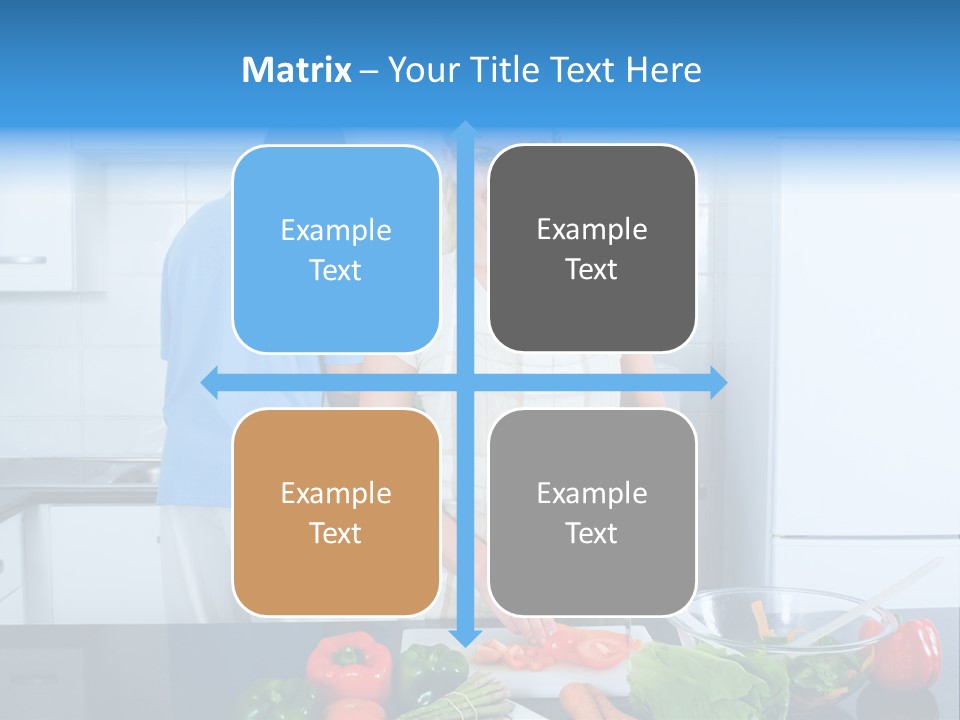 Matrix – Your Title Text Here

Example Text

Example Text

Example Text

Example Text